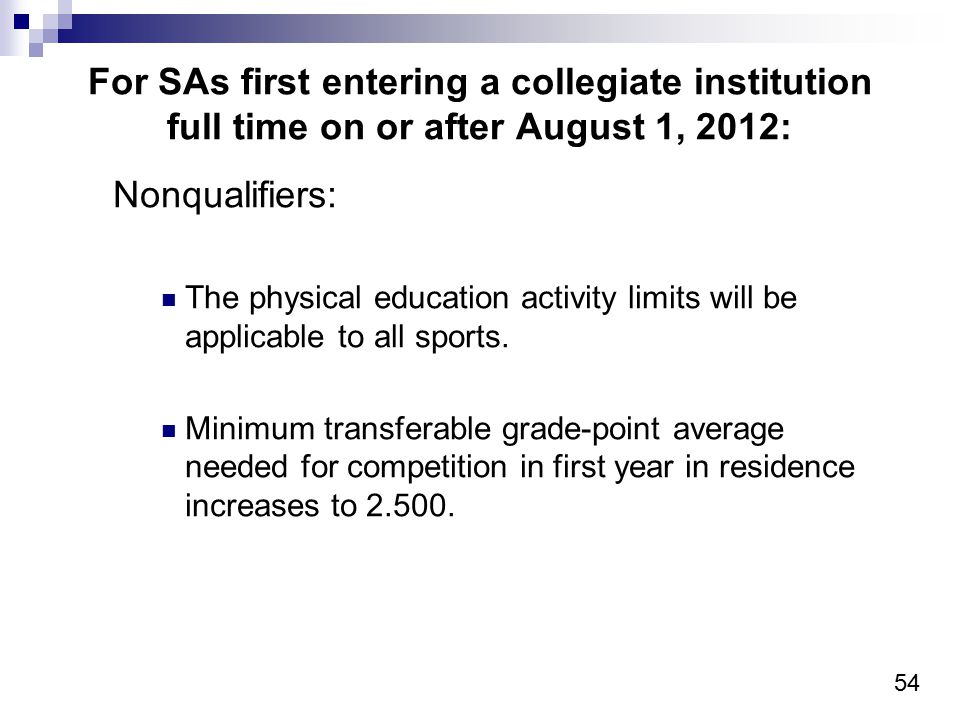 For SAs first entering a collegiate institution full time on or after August 1, 2012:

Nonqualifiers:

The physical education activity limits will be applicable to all sports.

Minimum transferable grade-point average needed for competition in first year in residence increases to 2.500.

54